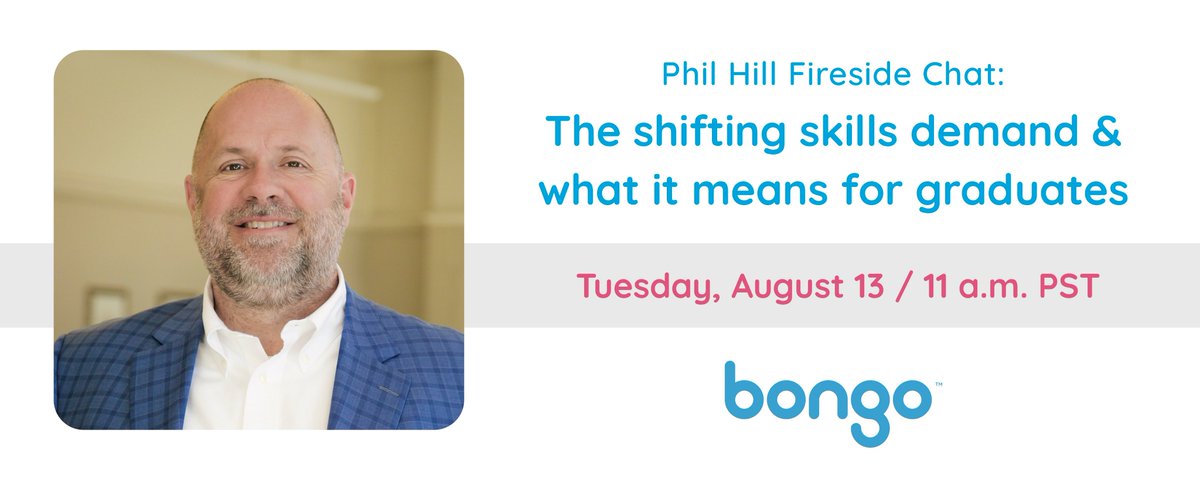 Phil Hill Fireside Chat:
The shifting skills demand & what it means for graduates

Tuesday, August 13 / 11 a.m. PST

bongo™